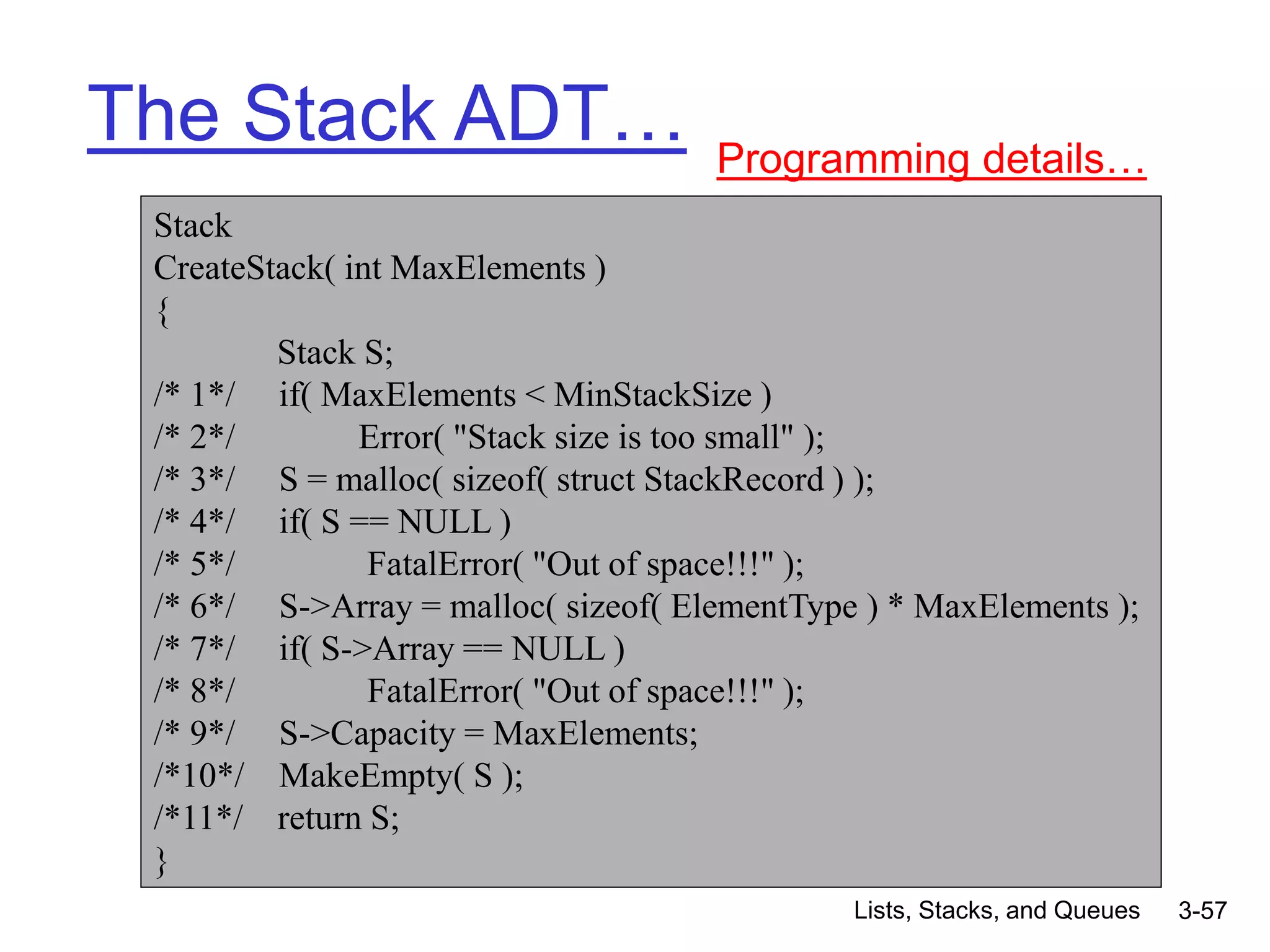 The Stack ADT…

Programming details…

Stack
CreateStack( int MaxElements )
{
Stack S;
/* 1*/ if( MaxElements < MinStackSize )
/* 2*/ Error( "Stack size is too small" );
/* 3*/ S = malloc( sizeof( struct StackRecord ) );
/* 4*/ if( S == NULL )
/* 5*/ FatalError( "Out of space!!!" );
/* 6*/ S->Array = malloc( sizeof( ElementType ) * MaxElements );
/* 7*/ if( S->Array == NULL )
/* 8*/ FatalError( "Out of space!!!" );
/* 9*/ S->Capacity = MaxElements;
/*10*/ MakeEmpty( S );
/*11*/ return S;
}

Lists, Stacks, and Queues 3-57